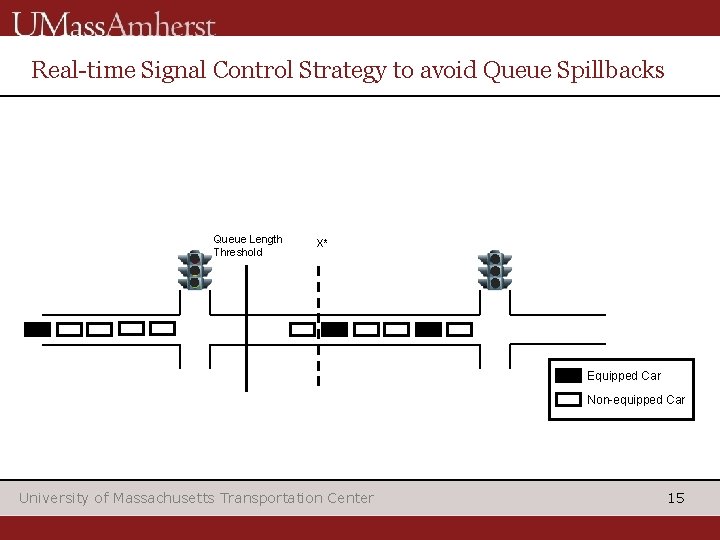 UMassAmherst

Real-time Signal Control Strategy to avoid Queue Spillbacks

Queue Length Threshold

X*

Equipped Car

Non-equipped Car

University of Massachusetts Transportation Center

15